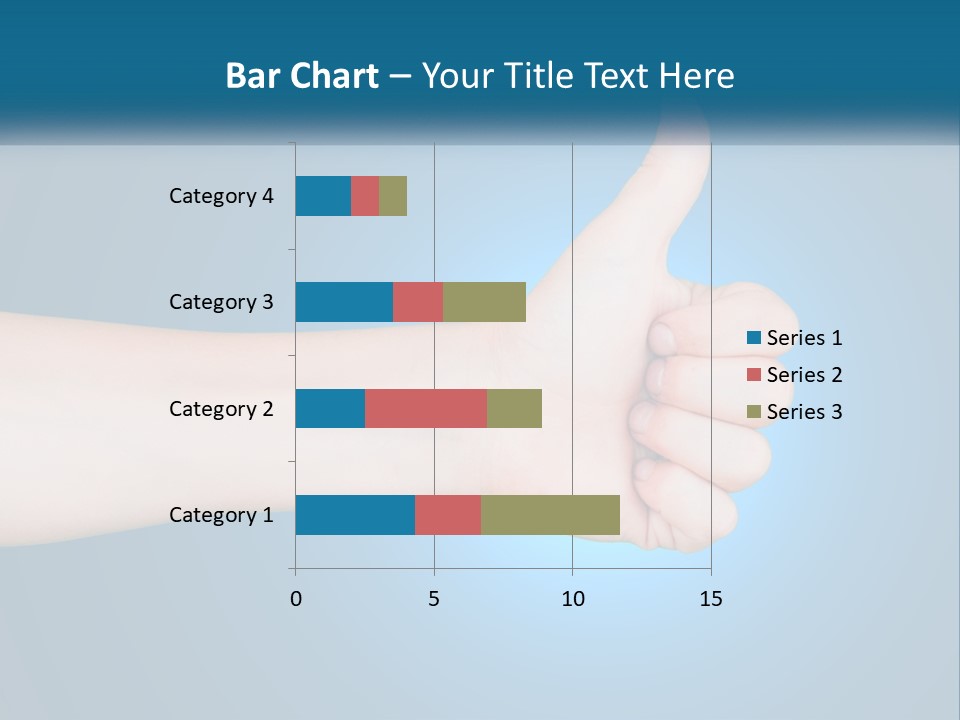 Bar Chart – Your Title Text Here

Category 4
Category 3
Category 2
Category 1

0
5
10
15

Series 1
Series 2
Series 3